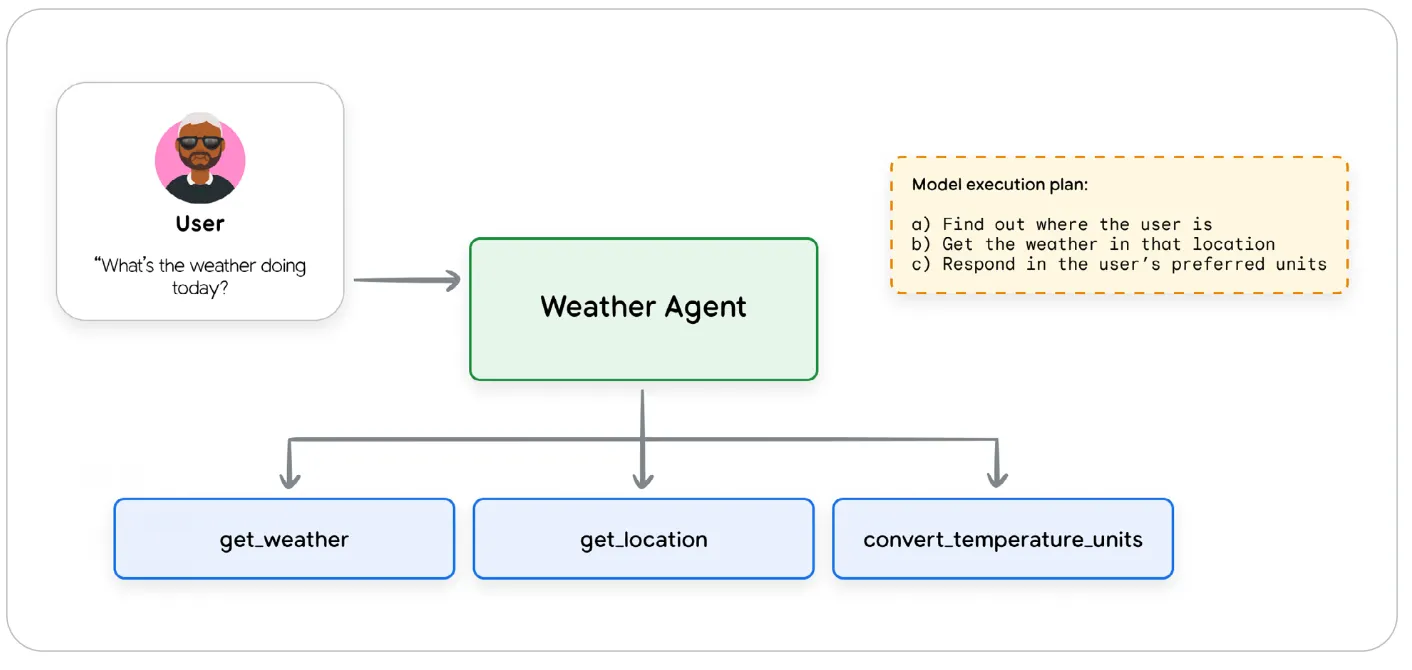 User

“What’s the weather doing today?

Weather Agent

Model execution plan:

a) Find out where the user is
b) Get the weather in that location
c) Respond in the user’s preferred units

get_weather

get_location

convert_temperature_units